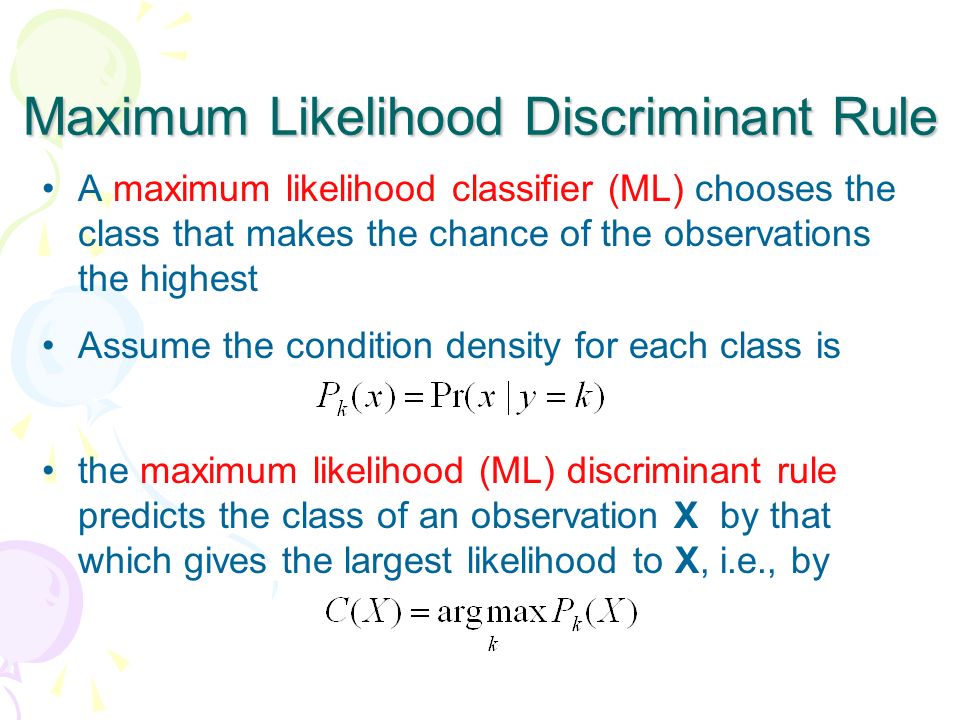 Maximum Likelihood Discriminant Rule

• A maximum likelihood classifier (ML) chooses the class that makes the chance of the observations the highest

• Assume the condition density for each class is

$P_k(x) = \Pr(x \mid y = k)$

• the maximum likelihood (ML) discriminant rule predicts the class of an observation **X** by that which gives the largest likelihood to **X**, i.e., by

$C(X) = \arg\max_k P_k(X)$